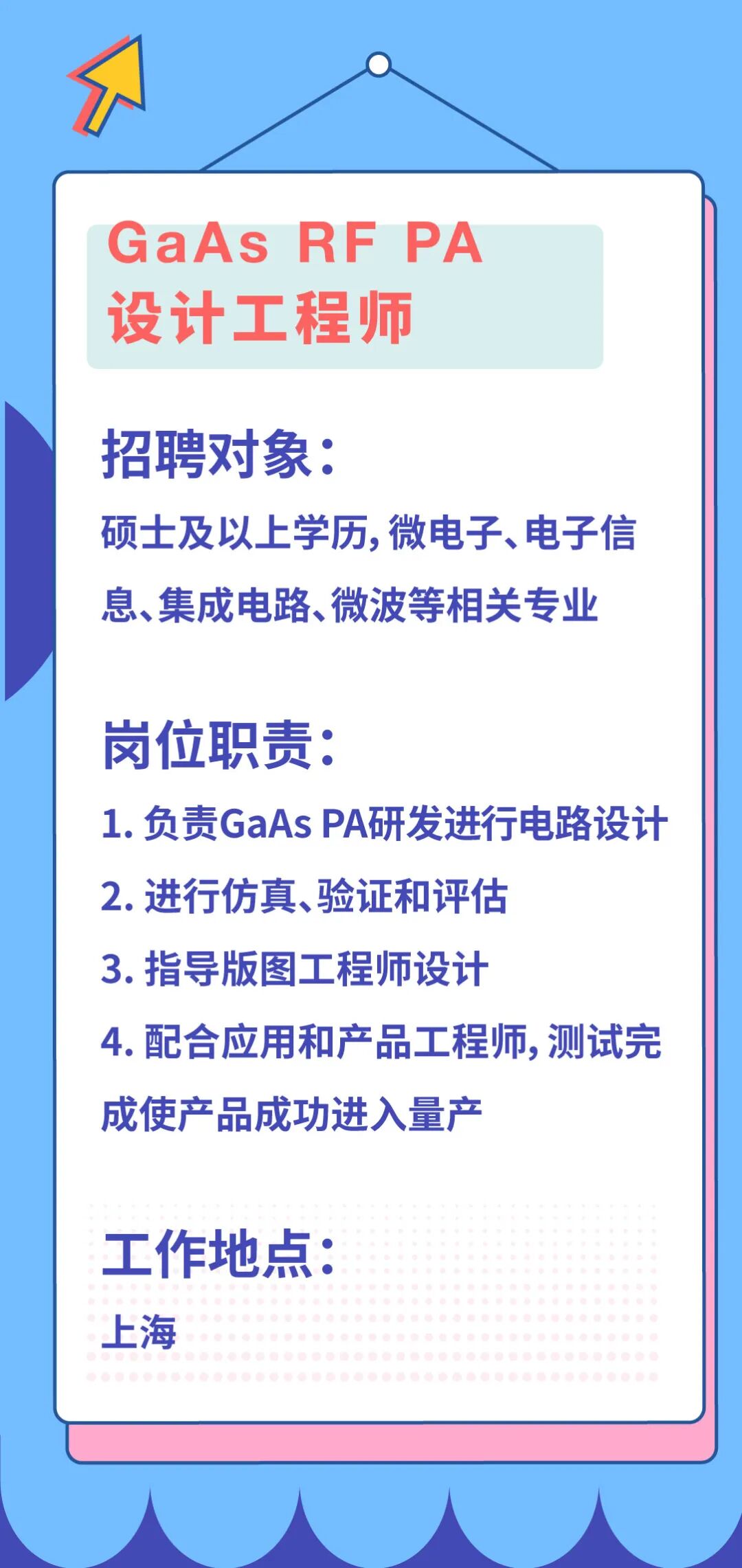 GaAs RF PA
设计工程师

招聘对象：

硕士及以上学历，微电子、电子信息、集成电路、微波等相关专业

岗位职责：

1. 负责GaAs PA研发进行电路设计

2. 进行仿真、验证和评估

3. 指导版图工程师设计

4. 配合应用和产品工程师，测试完成使产品成功进入量产

工作地点：

上海